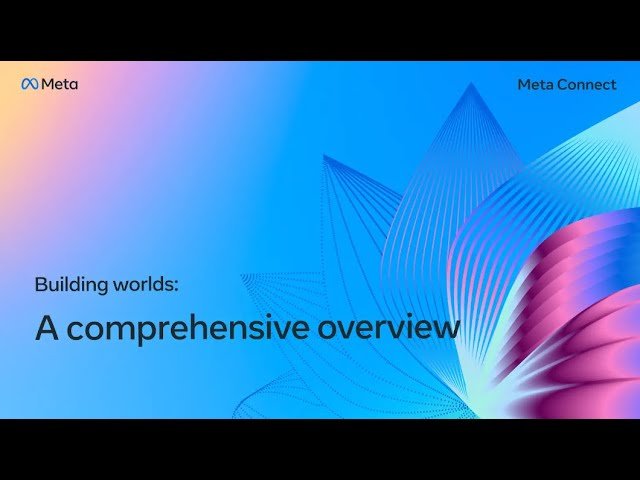 Meta

Meta Connect

Building worlds:

A comprehensive overview